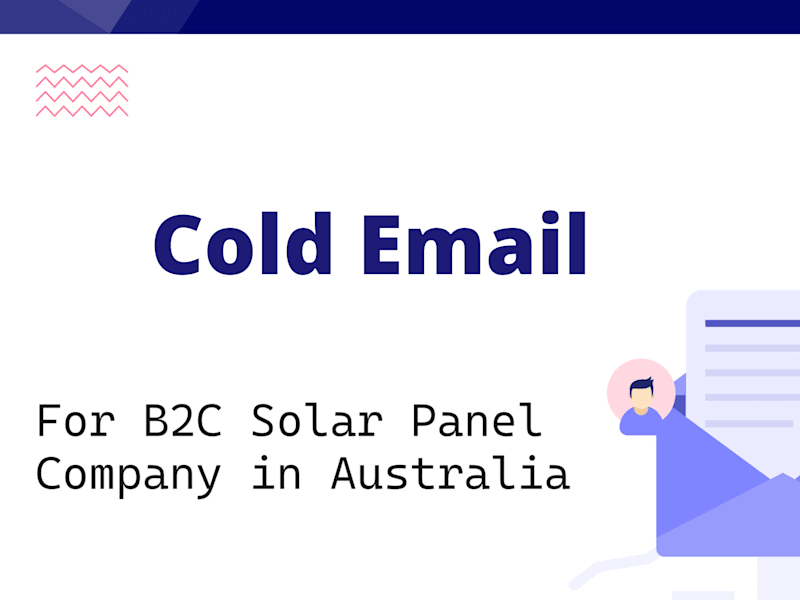 Cold Email

For B2C Solar Panel Company in Australia